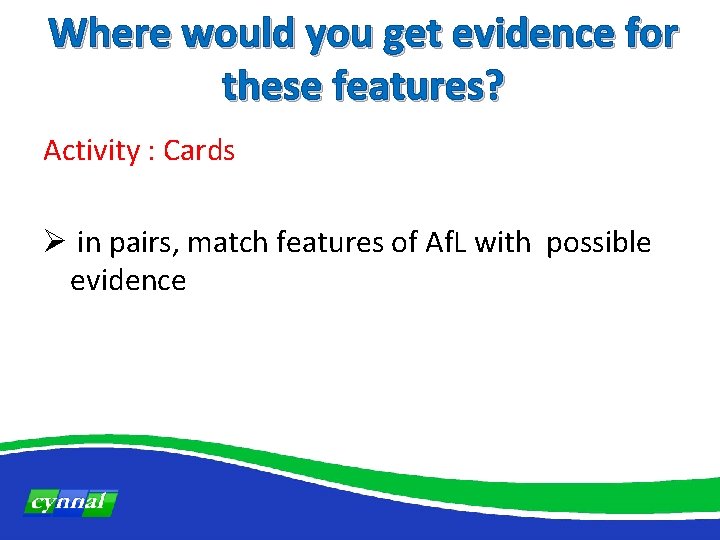 Where would you get evidence for these features?

Activity : Cards

➢ in pairs, match features of AfL with possible evidence

cynnal